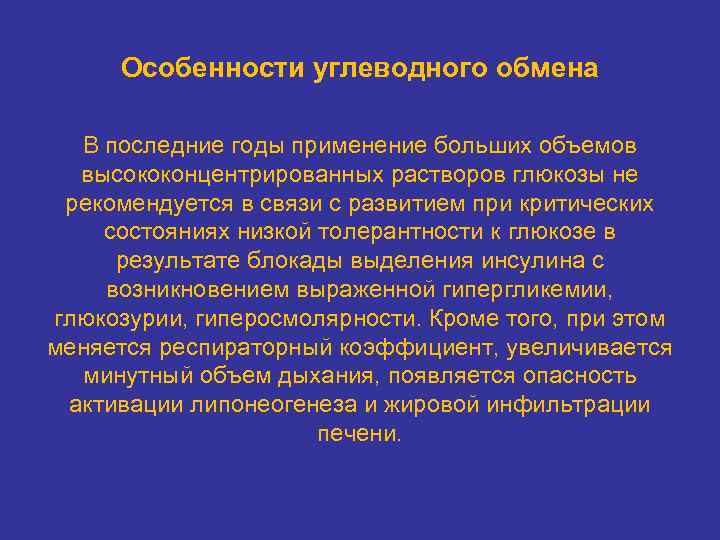 Особенности углеводного обмена

В последние годы применение больших объемов высококонцентрированных растворов глюкозы не рекомендуется в связи с развитием при критических состояниях низкой толерантности к глюкозе в результате блокады выделения инсулина с возникновением выраженной гипергликемии, глюкозурии, гиперосмолярности. Кроме того, при этом меняется респираторный коэффициент, увеличивается минутный объем дыхания, появляется опасность активации липонеогенеза и жировой инфильтрации печени.